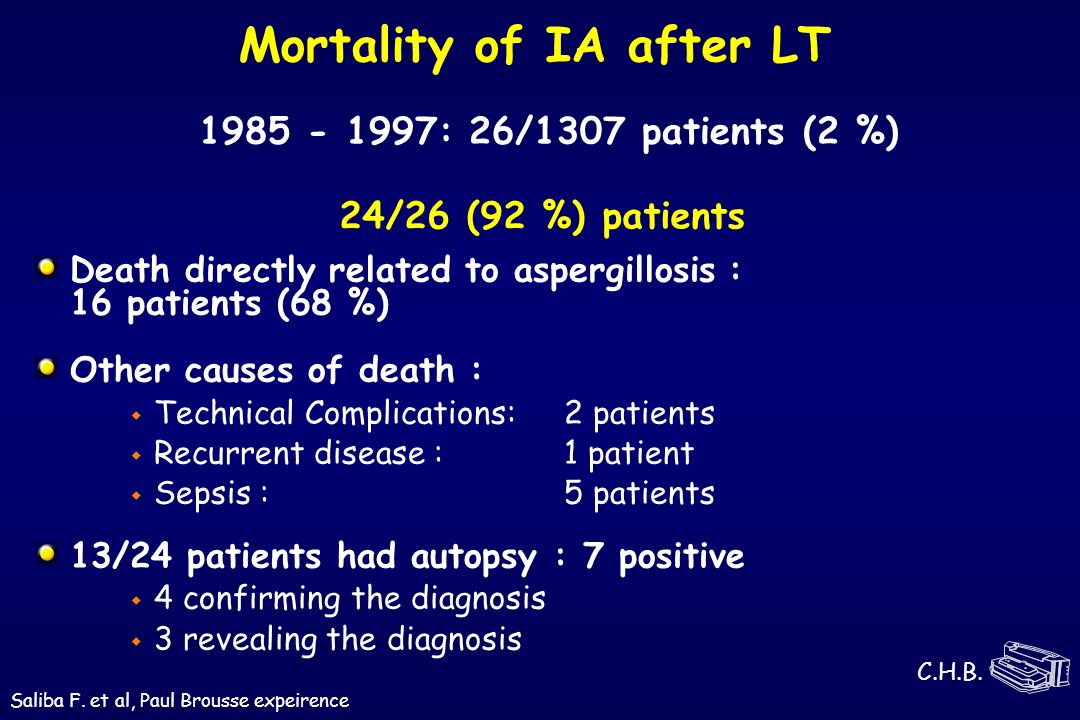 Mortality of IA after LT

1985 - 1997: 26/1307 patients (2 %)

24/26 (92 %) patients

Death directly related to aspergillosis : 16 patients (68 %)

Other causes of death :

Technical Complications: 2 patients
Recurrent disease : 1 patient
Sepsis : 5 patients

13/24 patients had autopsy : 7 positive

4 confirming the diagnosis
3 revealing the diagnosis

C.H.B.

Saliba F. et al, Paul Brousse expeirence